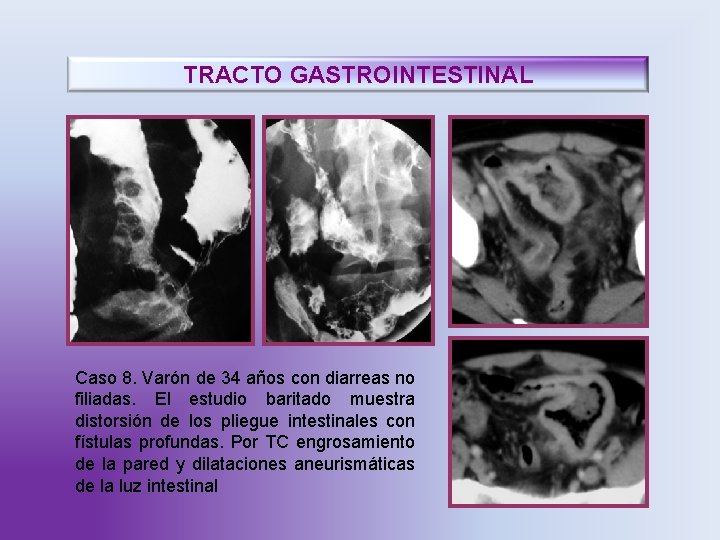 TRACTO GASTROINTESTINAL

Caso 8. Varón de 34 años con diarreas no filiadas. El estudio baritado muestra distorsión de los pliegue intestinales con fístulas profundas. Por TC engrosamiento de la pared y dilataciones aneurismáticas de la luz intestinal